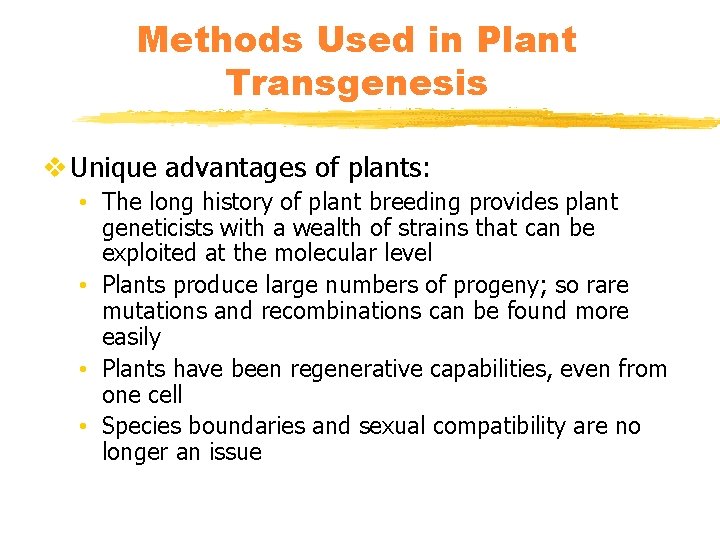 Methods Used in Plant Transgenesis

❖ Unique advantages of plants:

• The long history of plant breeding provides plant geneticists with a wealth of strains that can be exploited at the molecular level

• Plants produce large numbers of progeny; so rare mutations and recombinations can be found more easily

• Plants have been regenerative capabilities, even from one cell

• Species boundaries and sexual compatibility are no longer an issue